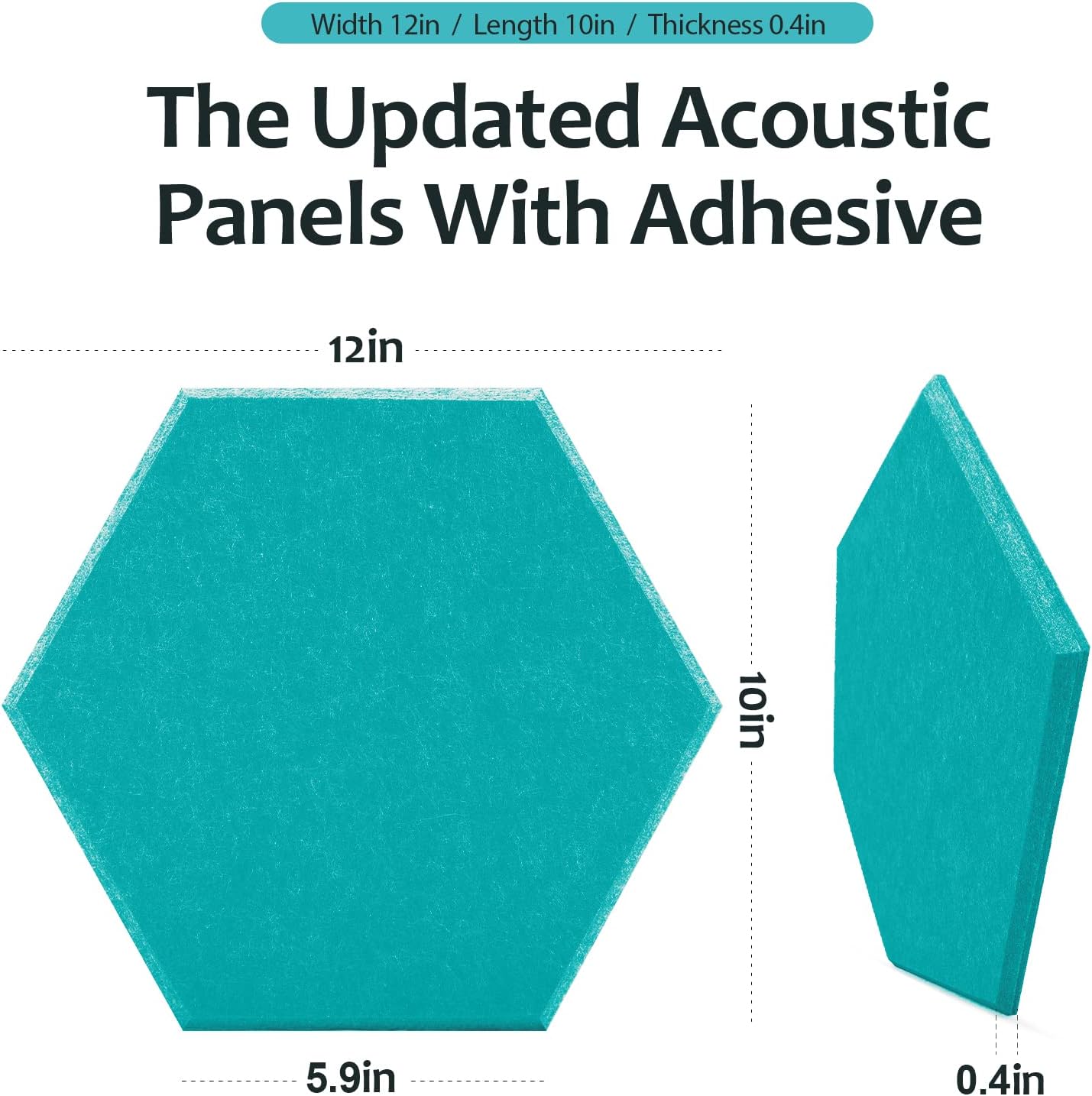 Width 12in / Length 10in / Thickness 0.4in

The Updated Acoustic Panels With Adhesive

12in

10in

5.9in

0.4in